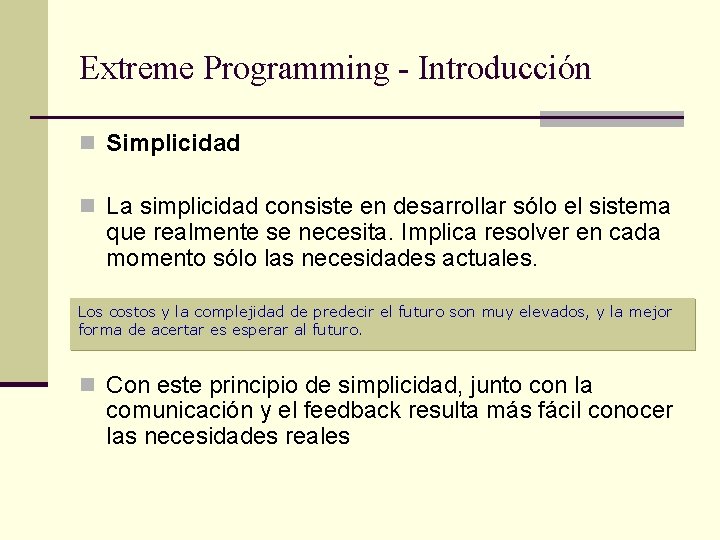 Extreme Programming - Introducción

Simplicidad

La simplicidad consiste en desarrollar sólo el sistema que realmente se necesita. Implica resolver en cada momento sólo las necesidades actuales.

Los costos y la complejidad de predecir el futuro son muy elevados, y la mejor forma de acertar es esperar al futuro.

Con este principio de simplicidad, junto con la comunicación y el feedback resulta más fácil conocer las necesidades reales